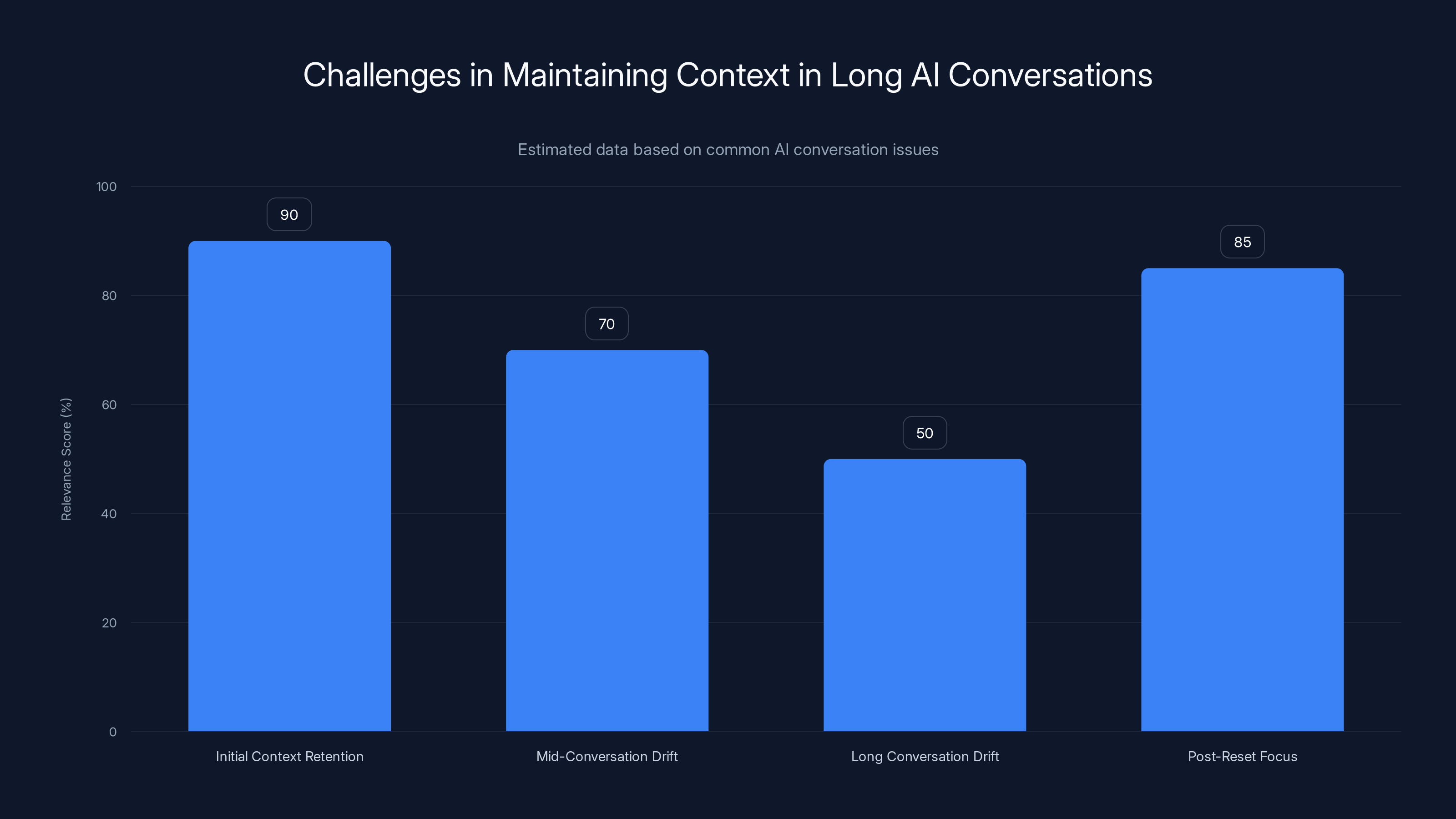 Challenges in Maintaining Context in Long AI Conversations

Estimated data based on common AI conversation issues

Relevance Score (%)

100
80
60
40
20
0

90
70
50
85

Initial Context Retention
Mid-Conversation Drift
Long Conversation Drift
Post-Reset Focus